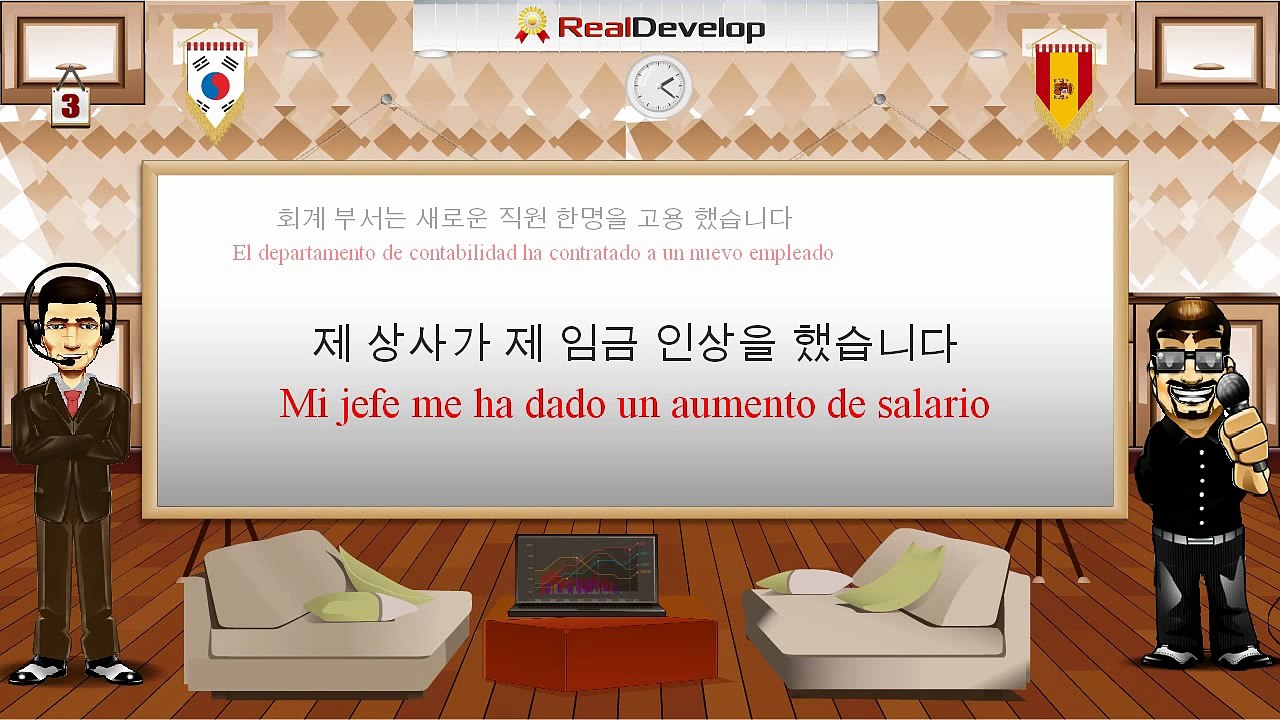 RealDevelop

3

회계 부서는 새로운 직원 한명을 고용 했습니다
El departamento de contabilidad ha contratado a un nuevo empleado

제 상사가 제 임금 인상을 했습니다
Mi jefe me ha dado un aumento de salario